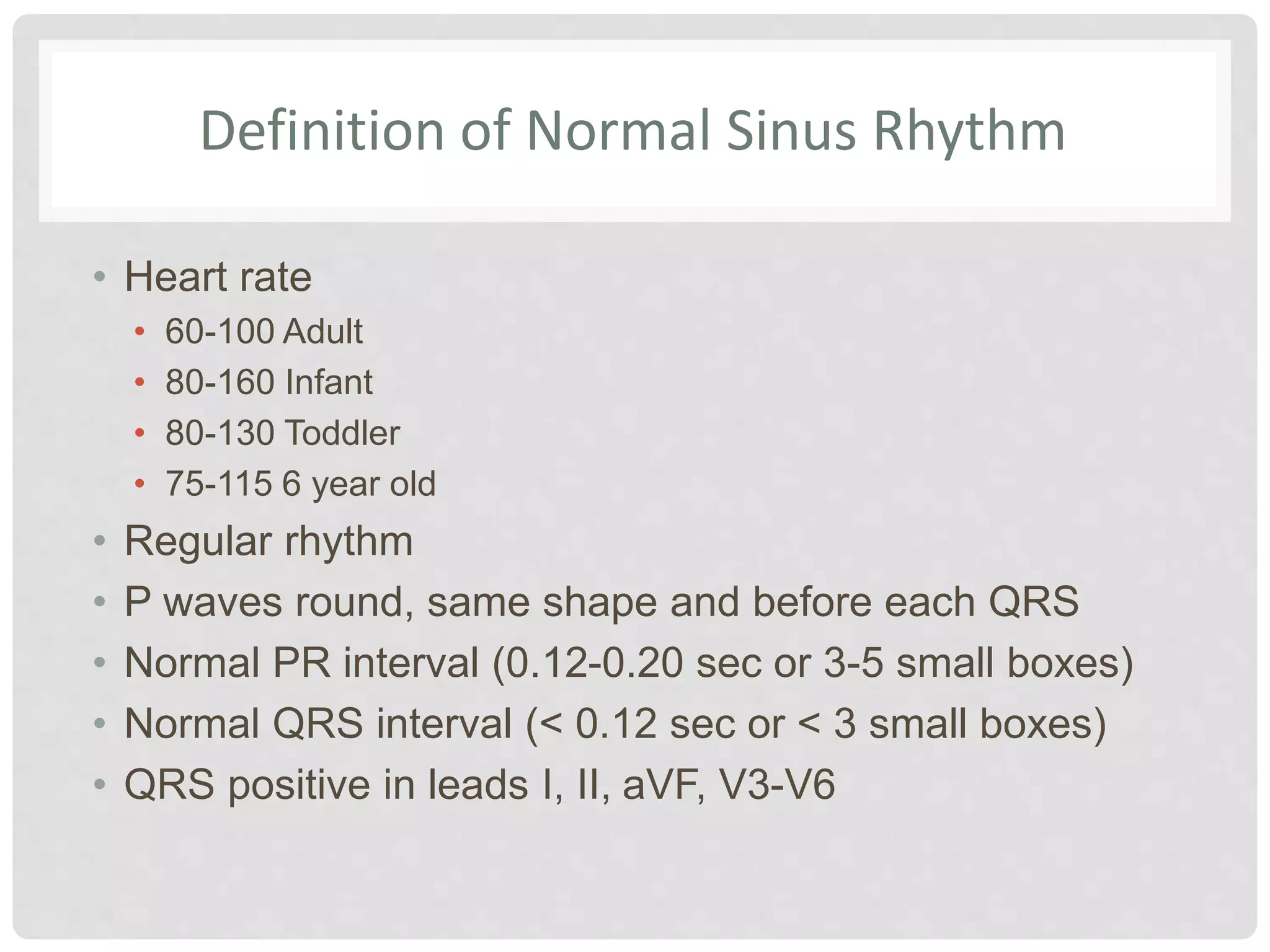 Definition of Normal Sinus Rhythm

• Heart rate
  • 60-100 Adult
  • 80-160 Infant
  • 80-130 Toddler
  • 75-115 6 year old
• Regular rhythm
• P waves round, same shape and before each QRS
• Normal PR interval (0.12-0.20 sec or 3-5 small boxes)
• Normal QRS interval (< 0.12 sec or < 3 small boxes)
• QRS positive in leads I, II, aVF, V3-V6